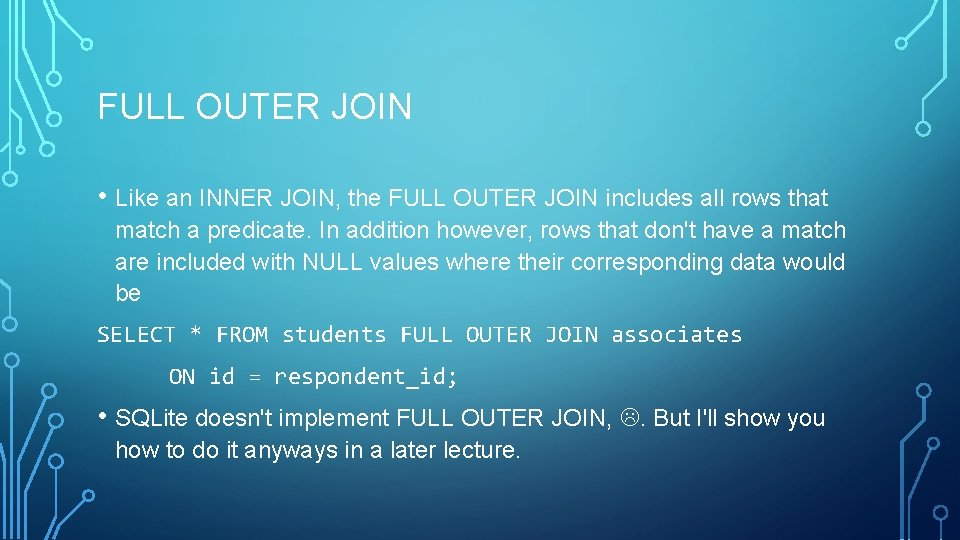 FULL OUTER JOIN

• Like an INNER JOIN, the FULL OUTER JOIN includes all rows that match a predicate. In addition however, rows that don't have a match are included with NULL values where their corresponding data would be

SELECT * FROM students FULL OUTER JOIN associates

ON id = respondent_id;

• SQLite doesn't implement FULL OUTER JOIN, ☹. But I'll show you how to do it anyways in a later lecture.